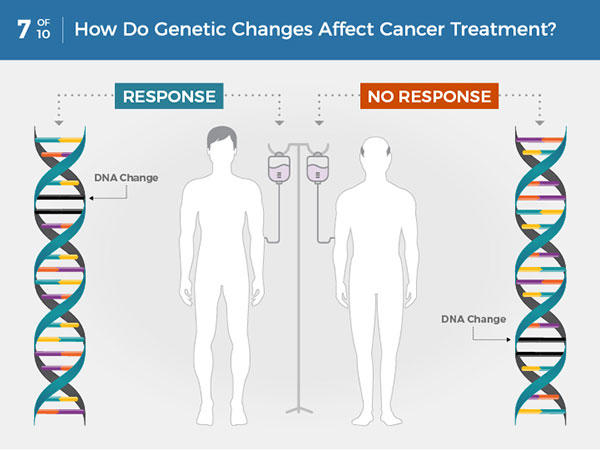 7 OF 10 How Do Genetic Changes Affect Cancer Treatment?

RESPONSE

NO RESPONSE

DNA Change

DNA Change